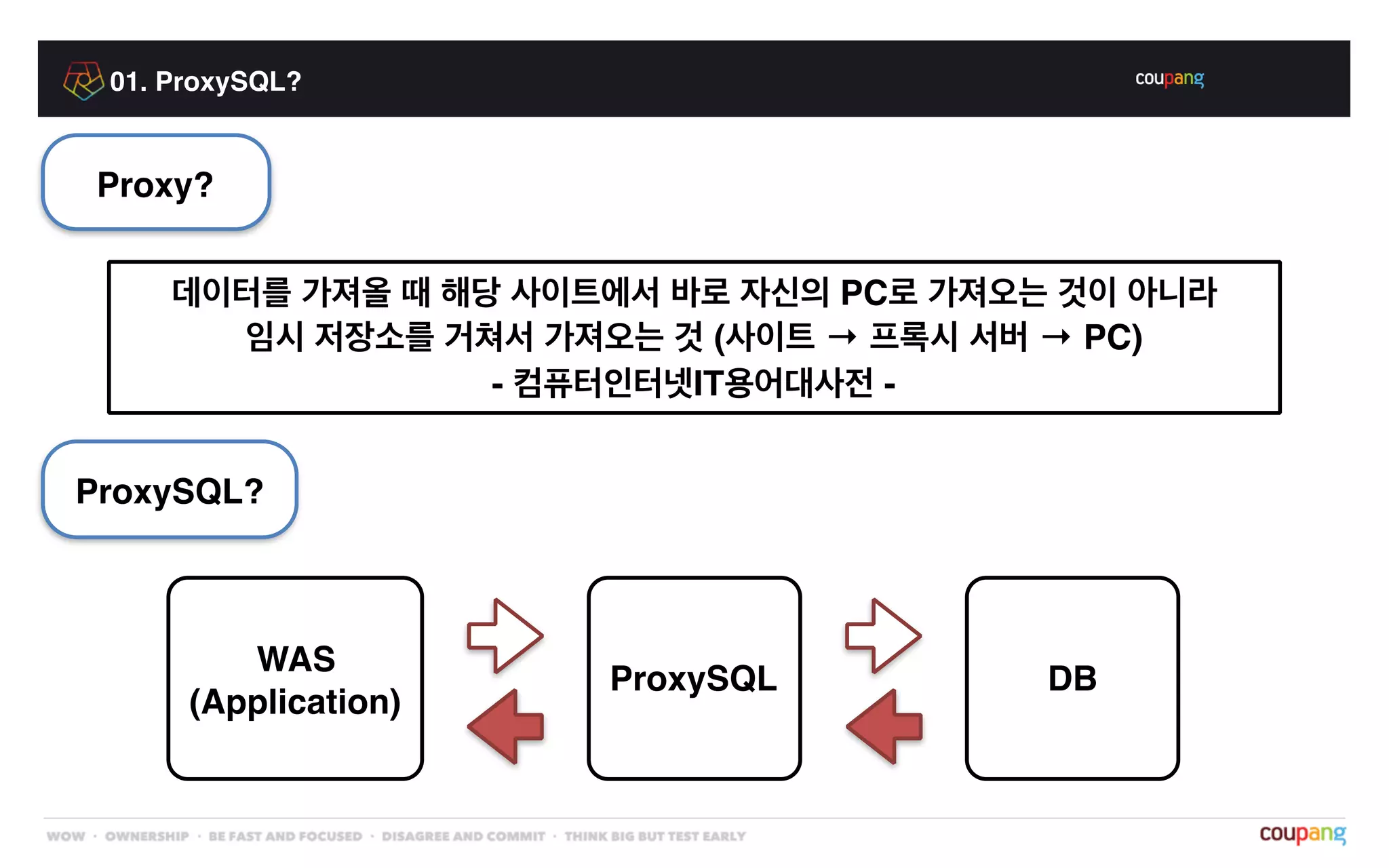 01. ProxySQL?

coupang

Proxy?

데이터를 가져올 때 해당 사이트에서 바로 자신의 PC로 가져오는 것이 아니라 임시 저장소를 거쳐서 가져오는 것 (사이트 → 프록시 서버 → PC)
- 컴퓨터인터넷IT용어대사전 -

ProxySQL?

WAS (Application)

ProxySQL

DB

WOW · OWNERSHIP · BE FAST AND FOCUSED · DISAGREE AND COMMIT · THINK BIG BUT TEST EARLY

coupang